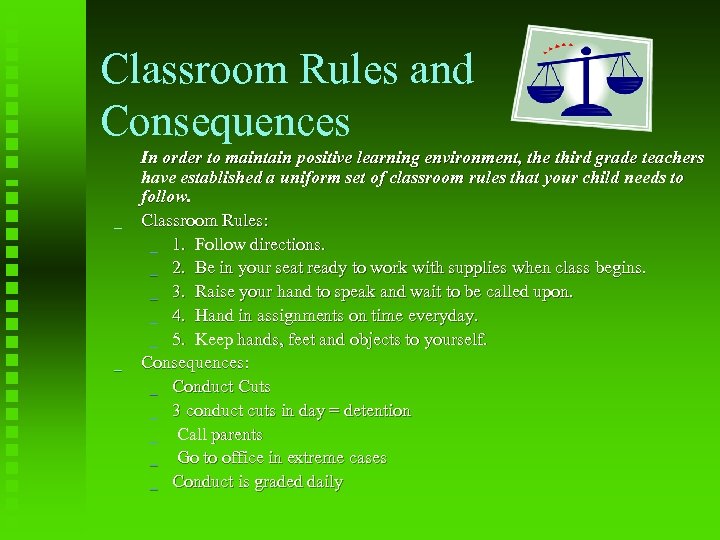 Classroom Rules and Consequences

In order to maintain positive learning environment, the third grade teachers have established a uniform set of classroom rules that your child needs to follow.

_ Classroom Rules:
_ 1. Follow directions.
_ 2. Be in your seat ready to work with supplies when class begins.
_ 3. Raise your hand to speak and wait to be called upon.
_ 4. Hand in assignments on time everyday.
_ 5. Keep hands, feet and objects to yourself.

_ Consequences:
_ Conduct Cuts
_ 3 conduct cuts in day = detention
_ Call parents
_ Go to office in extreme cases
_ Conduct is graded daily